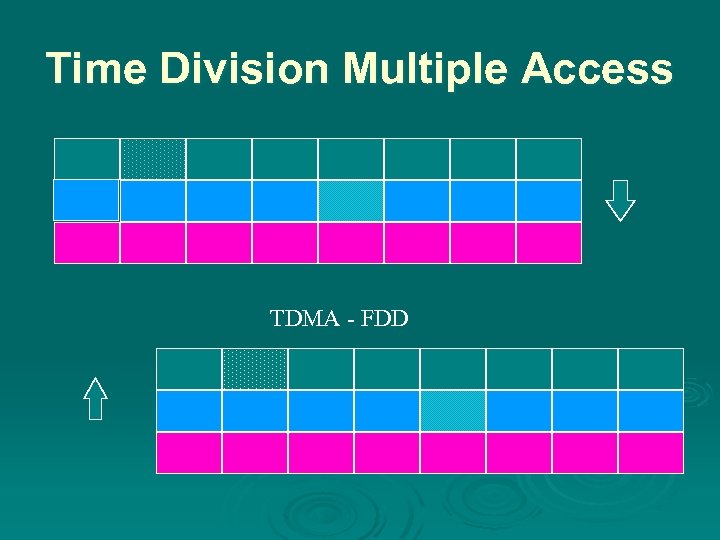 Time Division Multiple Access

TDMA - FDD